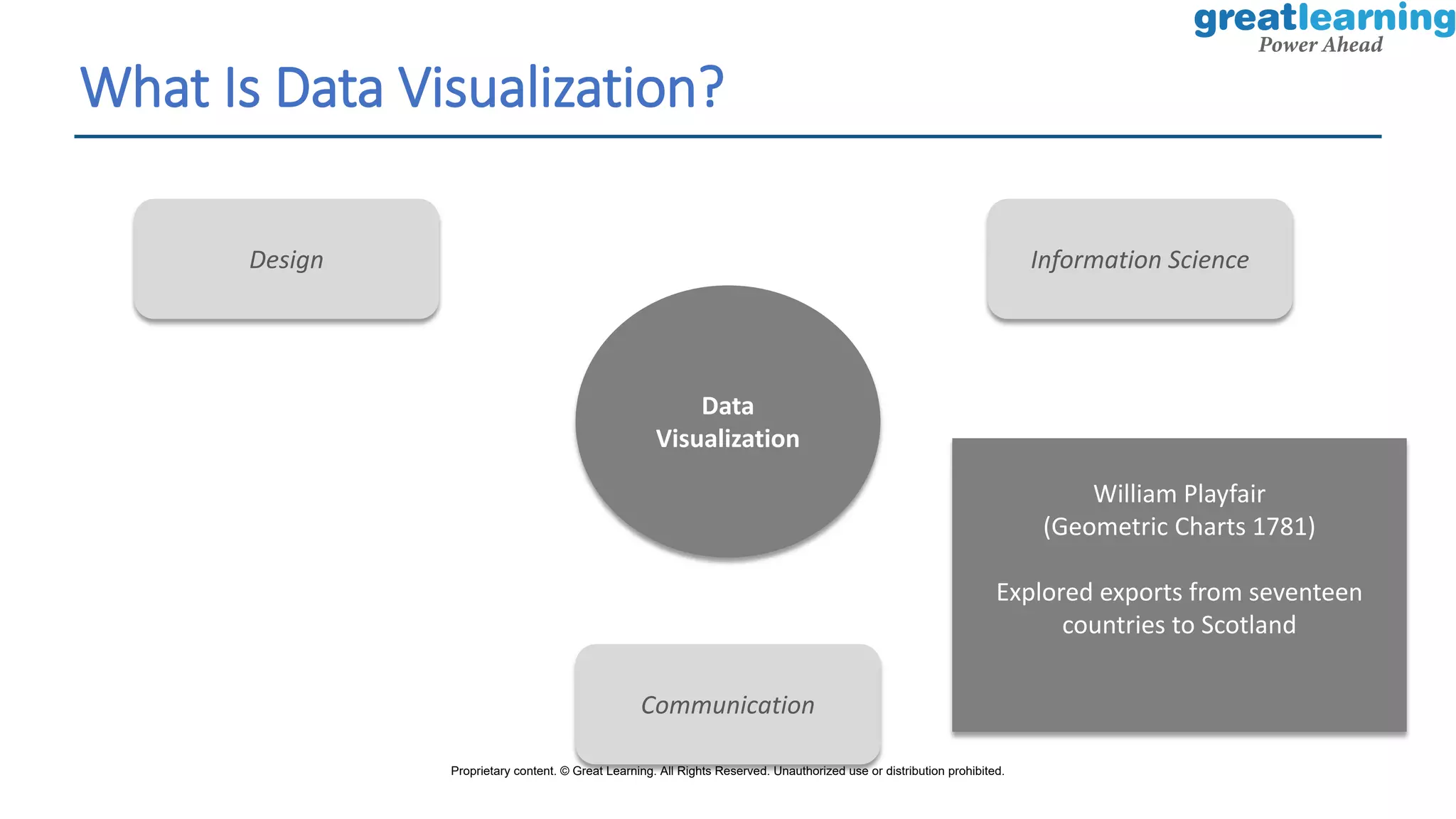 greatlearning
Power Ahead

What Is Data Visualization?

Design

Information Science

Data Visualization

William Playfair
(Geometric Charts 1781)

Explored exports from seventeen countries to Scotland

Communication

Proprietary content. © Great Learning. All Rights Reserved. Unauthorized use or distribution prohibited.